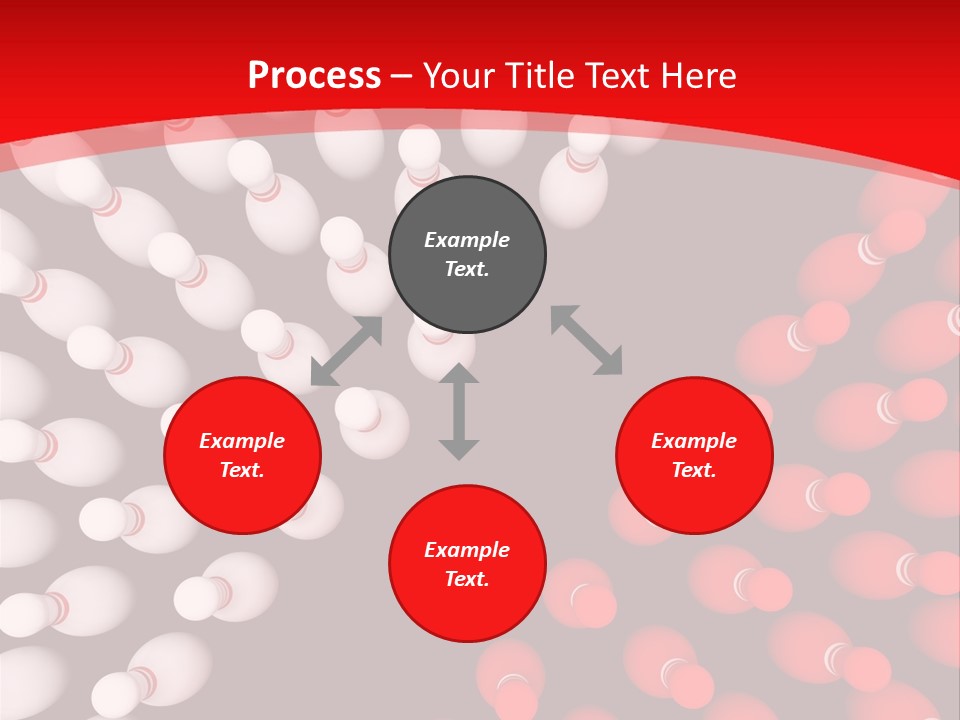 Process – Your Title Text Here

Example Text.

Example Text.

Example Text.

Example Text.